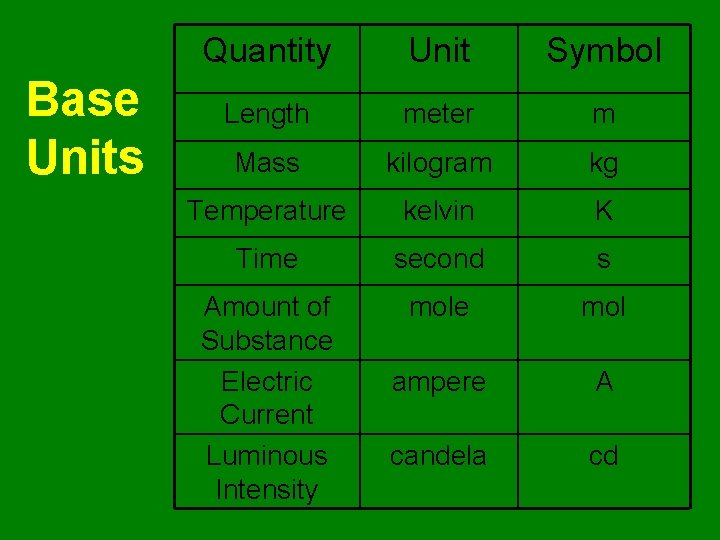 Base Units

| Quantity | Unit | Symbol |
|---|---|---|
| Length | meter | m |
| Mass | kilogram | kg |
| Temperature | kelvin | K |
| Time | second | s |
| Amount of Substance | mole | mol |
| Electric Current | ampere | A |
| Luminous Intensity | candela | cd |